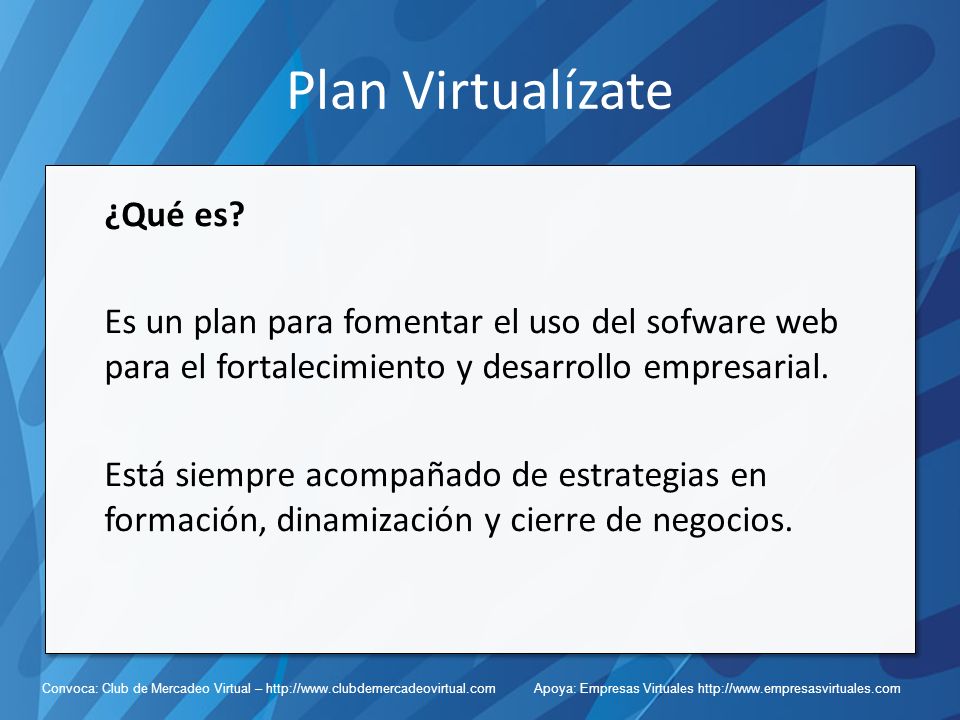 Plan Virtualízate

¿Qué es?

Es un plan para fomentar el uso del sofware web para el fortalecimiento y desarrollo empresarial.

Está siempre acompañado de estrategias en formación, dinamización y cierre de negocios.

Convoca: Club de Mercadeo Virtual – http://www.clubdemercadeovirtual.com Apoya: Empresas Virtuales http://www.empresasvirtuales.com